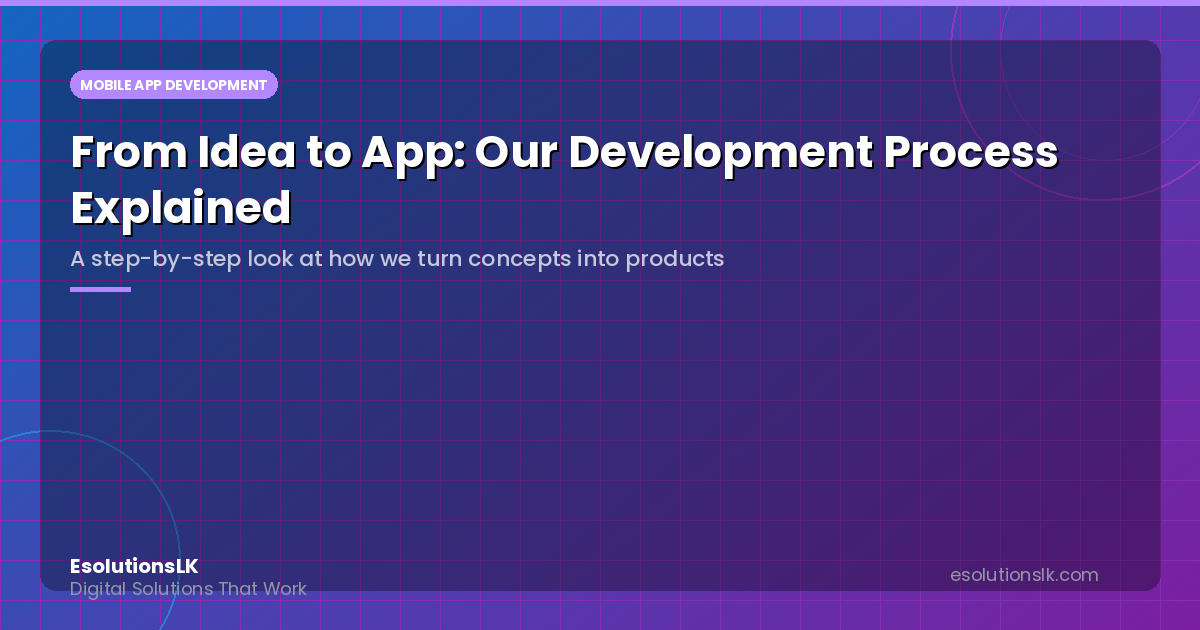 MOBILE APP DEVELOPMENT

From Idea to App: Our Development Process Explained

A step-by-step look at how we turn concepts into products

EsolutionsLK
Digital Solutions That Work

esolutionslk.com